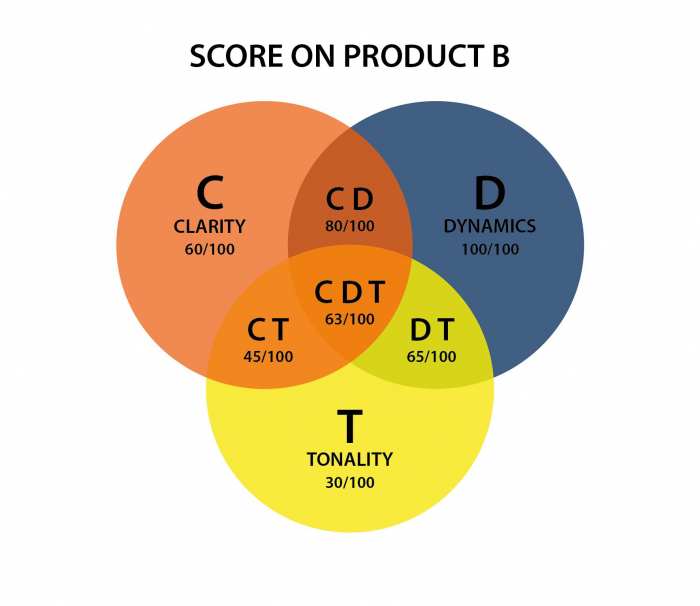 SCORE ON PRODUCT B

C
CLARITY
60/100

C D
80/100

D
DYNAMICS
100/100

C D T
63/100

C T
45/100

D T
65/100

T
TONALITY
30/100